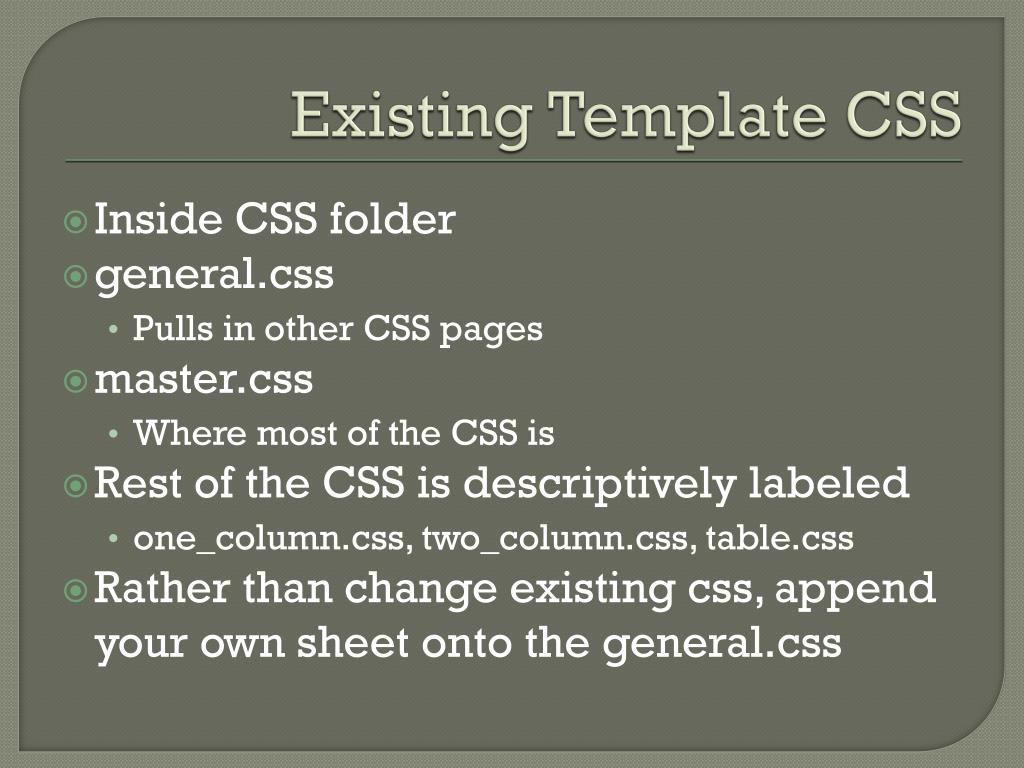 Existing Template CSS

Inside CSS folder

general.css

• Pulls in other CSS pages

master.css

• Where most of the CSS is

Rest of the CSS is descriptively labeled

• one_column.css, two_column.css, table.css

Rather than change existing css, append your own sheet onto the general.css